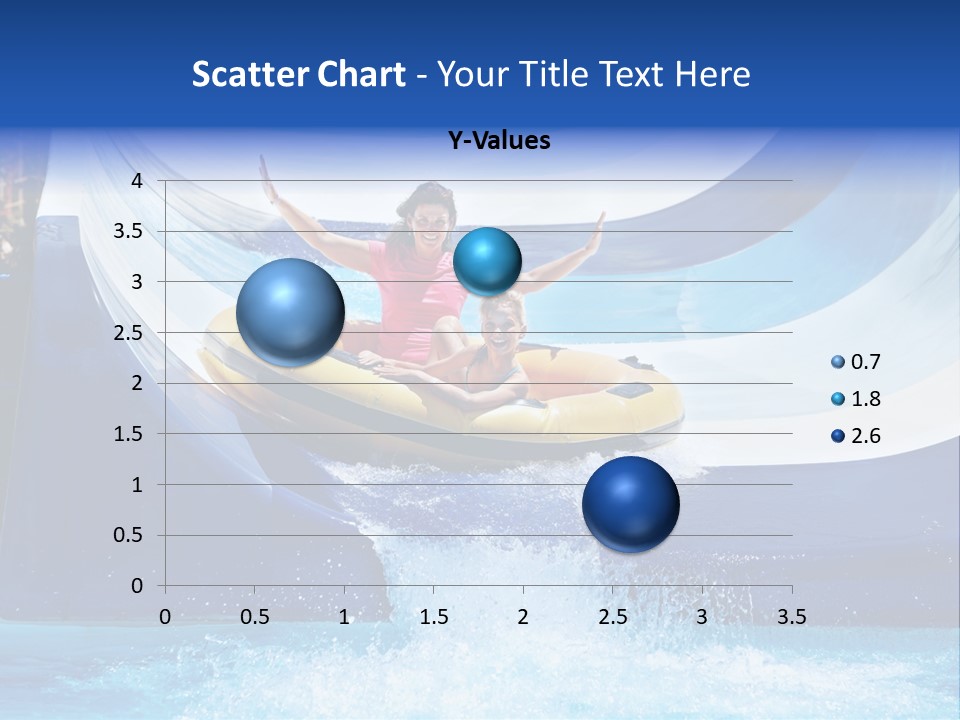 Scatter Chart - Your Title Text Here

Y-Values

4
3.5
3
2.5
2
1.5
1
0.5
0

0 0.5 1 1.5 2 2.5 3 3.5

0.7
1.8
2.6